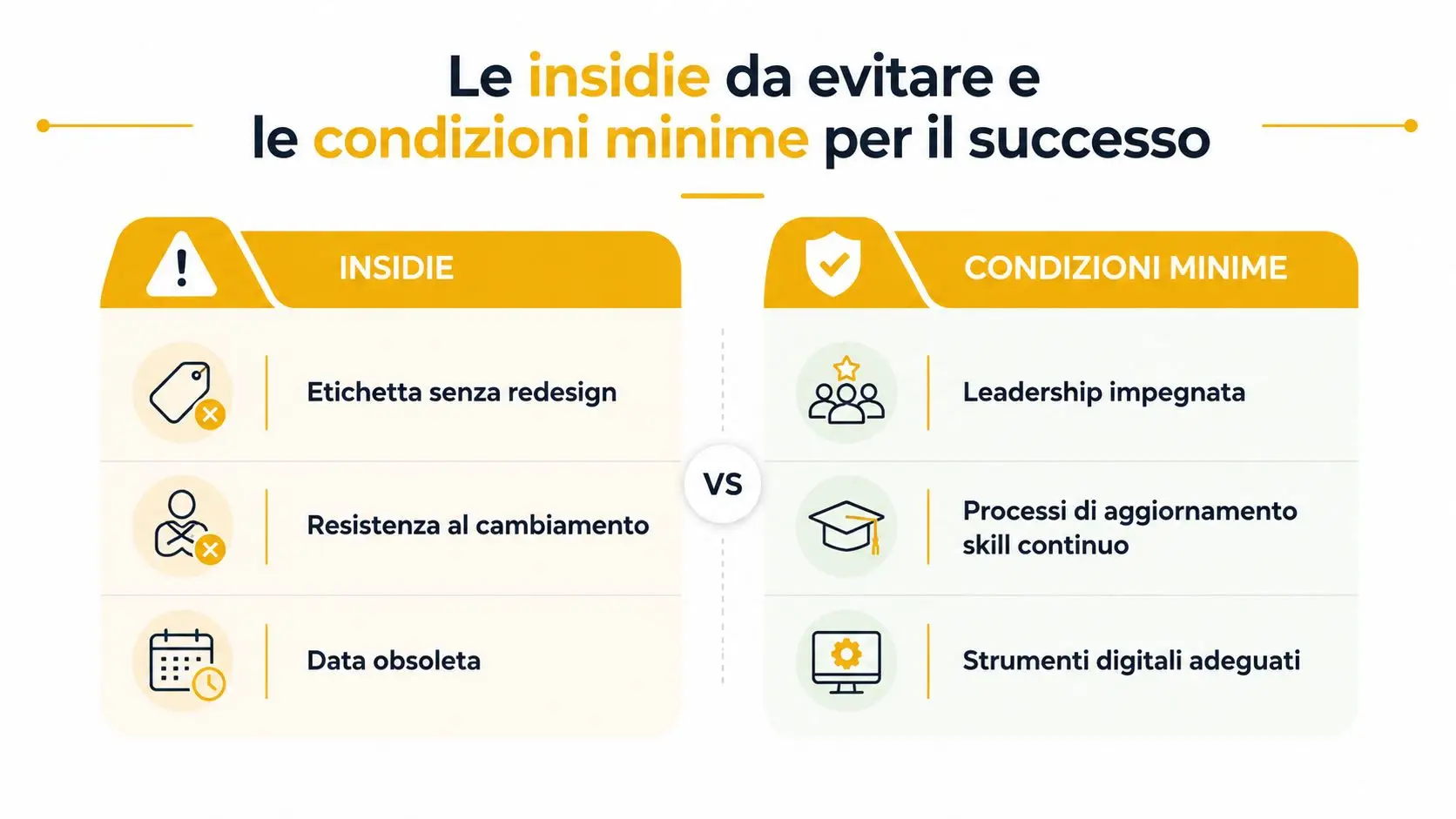 Le insidie da evitare e le condizioni minime per il successo

INSIDIE

Etichetta senza redesign

Resistenza al cambiamento

Data obsoleta

VS

CONDIZIONI MINIME

Leadership impegnata

Processi di aggiornamento skill continuo

Strumenti digitali adeguati